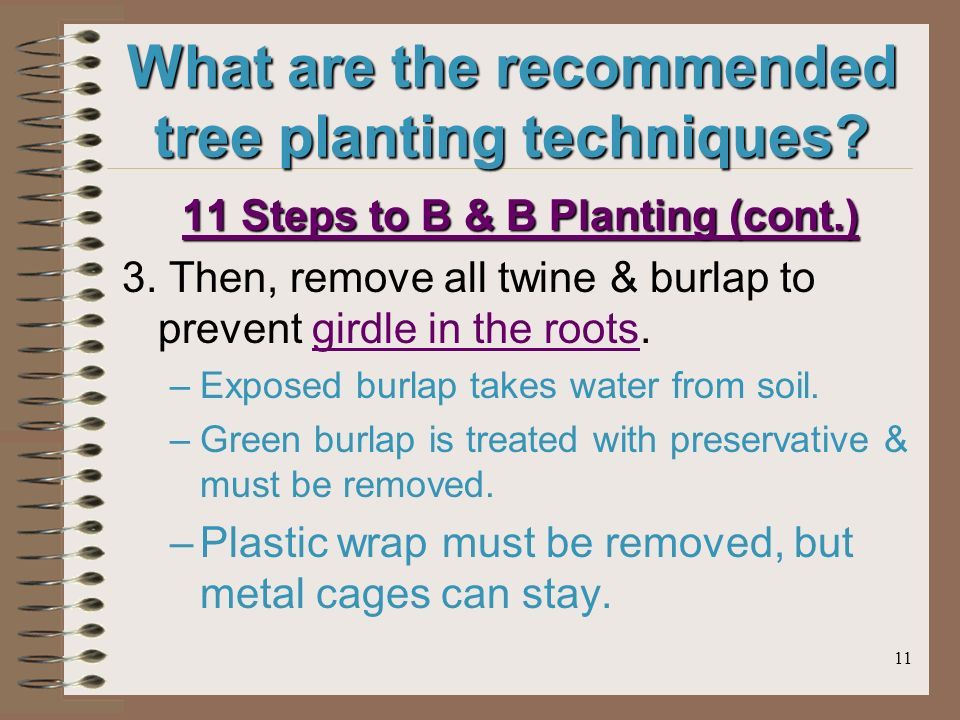 What are the recommended tree planting techniques?

11 Steps to B & B Planting (cont.)

3. Then, remove all twine & burlap to prevent girdle in the roots.

– Exposed burlap takes water from soil.

– Green burlap is treated with preservative & must be removed.

– Plastic wrap must be removed, but metal cages can stay.

11